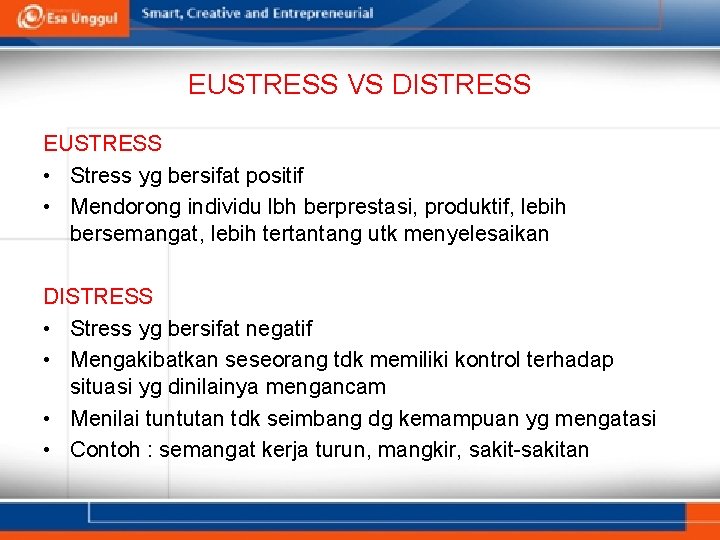 Esa Unggul

Smart, Creative and Entrepreneurial

EUSTRESS VS DISTRESS

EUSTRESS
• Stress yg bersifat positif
• Mendorong individu lbh berprestasi, produktif, lebih bersemangat, lebih tertantang utk menyelesaikan

DISTRESS
• Stress yg bersifat negatif
• Mengakibatkan seseorang tdk memiliki kontrol terhadap situasi yg dinilainya mengancam
• Menilai tuntutan tdk seimbang dg kemampuan yg mengatasi
• Contoh : semangat kerja turun, mangkir, sakit-sakitan